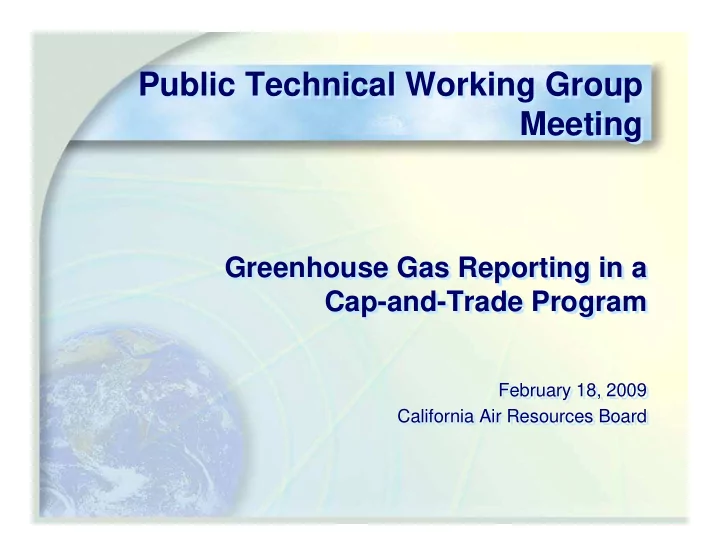 Public Technical Working Group Meeting

Greenhouse Gas Reporting in a Cap-and-Trade Program

February 18, 2009
California Air Resources Board